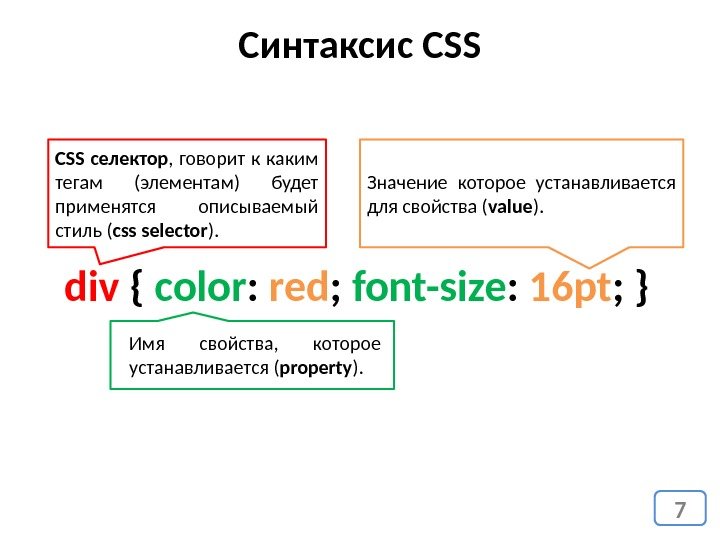 Синтаксис CSS

CSS селектор, говорит к каким тегам (элементам) будет применятся описываемый стиль (css selector).

Значение которое устанавливается для свойства (value).

div { color: red; font-size: 16pt; }

Имя свойства, которое устанавливается (property).

7